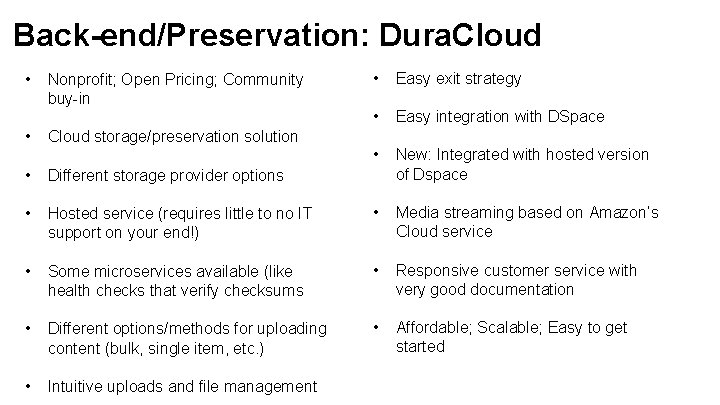 Back-end/Preservation: DuraCloud

• Nonprofit; Open Pricing; Community buy-in

• Cloud storage/preservation solution

• Different storage provider options

• Hosted service (requires little to no IT support on your end!)

• Some microservices available (like health checks that verify checksums

• Different options/methods for uploading content (bulk, single item, etc.)

• Intuitive uploads and file management

• Easy exit strategy

• Easy integration with DSpace

• New: Integrated with hosted version of Dspace

• Media streaming based on Amazon's Cloud service

• Responsive customer service with very good documentation

• Affordable; Scalable; Easy to get started